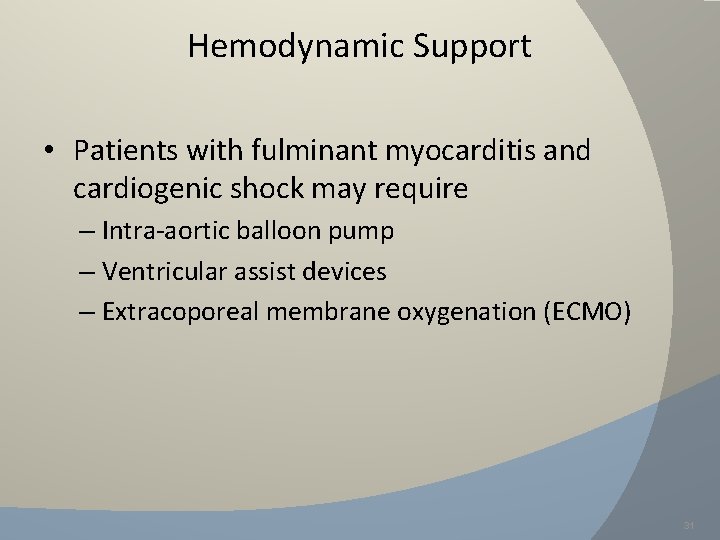 Hemodynamic Support

• Patients with fulminant myocarditis and cardiogenic shock may require
– Intra-aortic balloon pump
– Ventricular assist devices
– Extracoporeal membrane oxygenation (ECMO)

31